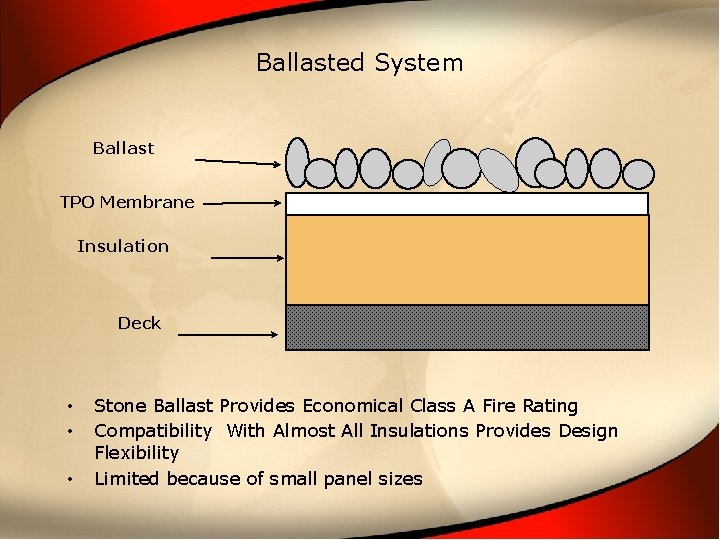 Ballasted System

Ballast

TPO Membrane

Insulation

Deck

• Stone Ballast Provides Economical Class A Fire Rating
• Compatibility With Almost All Insulations Provides Design Flexibility
• Limited because of small panel sizes